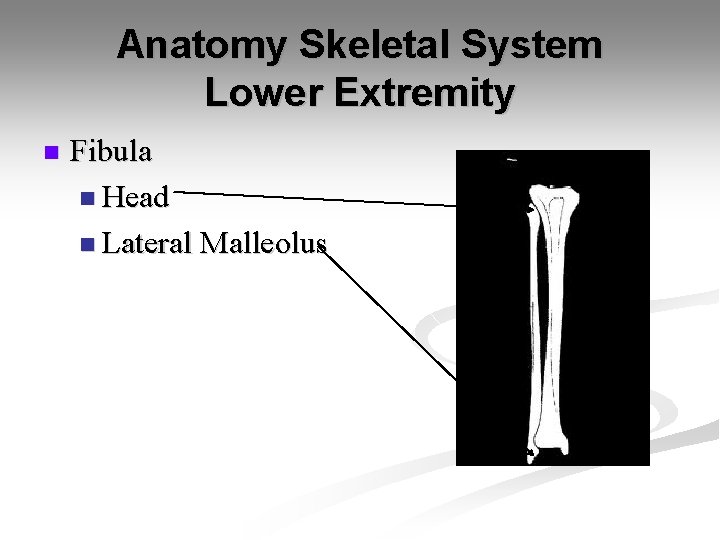 Anatomy Skeletal System
Lower Extremity

Fibula

Head

Lateral Malleolus